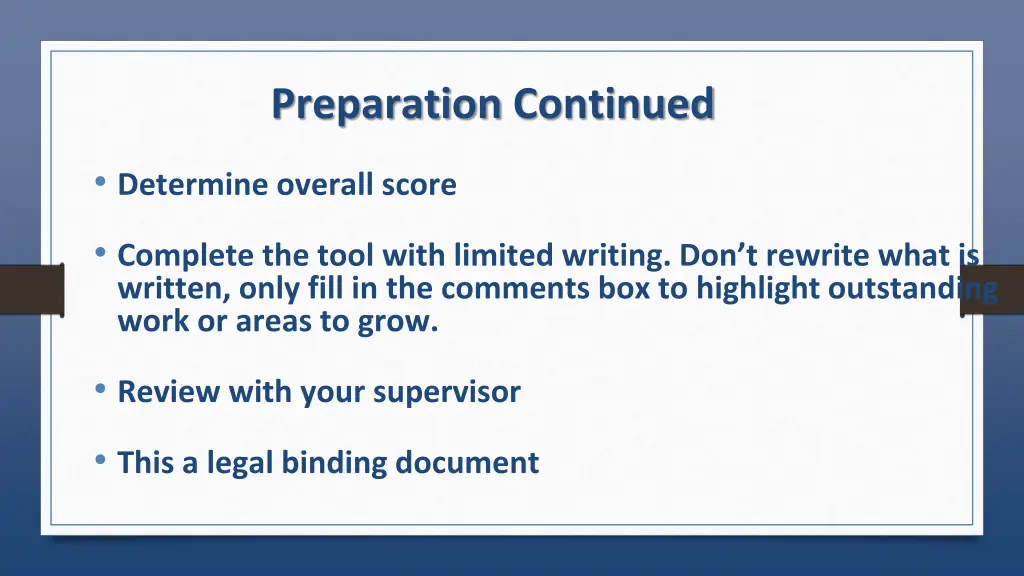 Preparation Continued

• Determine overall score

• Complete the tool with limited writing. Don't rewrite what is written, only fill in the comments box to highlight outstanding work or areas to grow.

• Review with your supervisor

• This a legal binding document